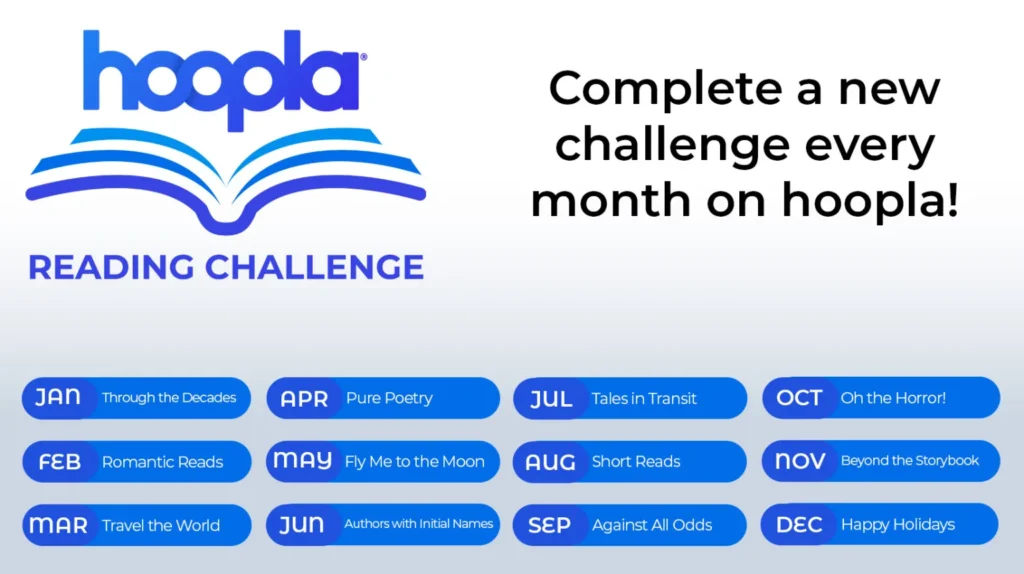 hoopla®

READING CHALLENGE

Complete a new challenge every month on hoopla!

JAN Through the Decades

FEB Romantic Reads

MAR Travel the World

APR Pure Poetry

MAY Fly Me to the Moon

JUN Authors with Initial Names

JUL Tales in Transit

AUG Short Reads

SEP Against All Odds

OCT Oh the Horror!

NOV Beyond the Storybook

DEC Happy Holidays